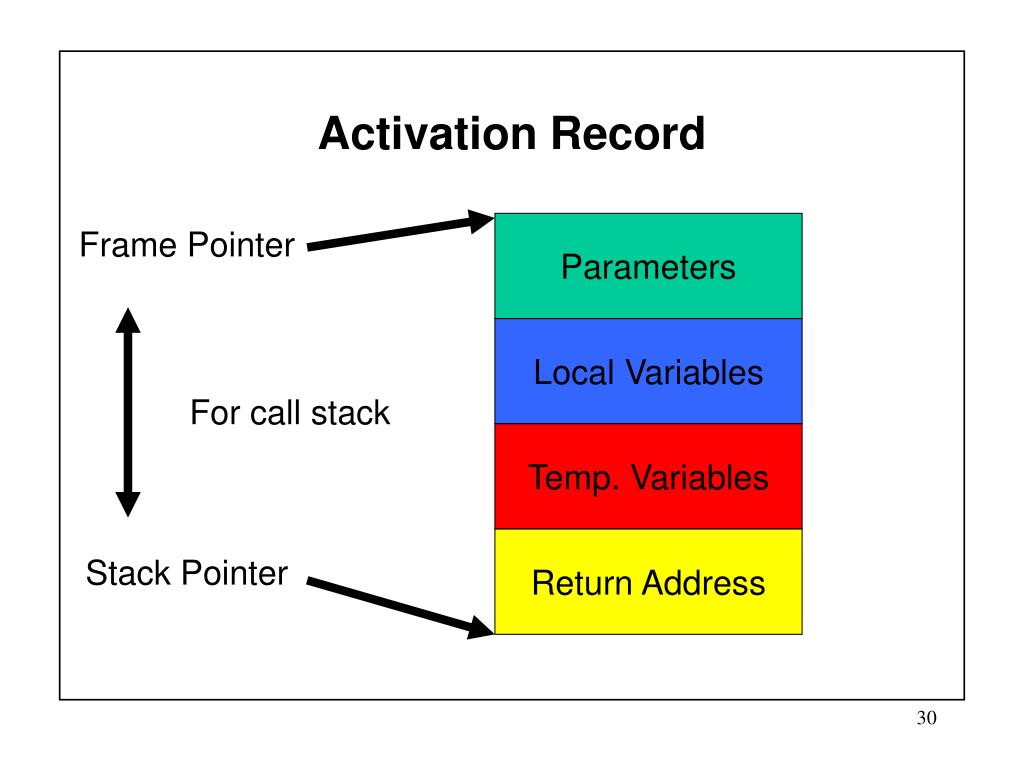 Activation Record

Frame Pointer

For call stack

Stack Pointer

Parameters

Local Variables

Temp. Variables

Return Address

30